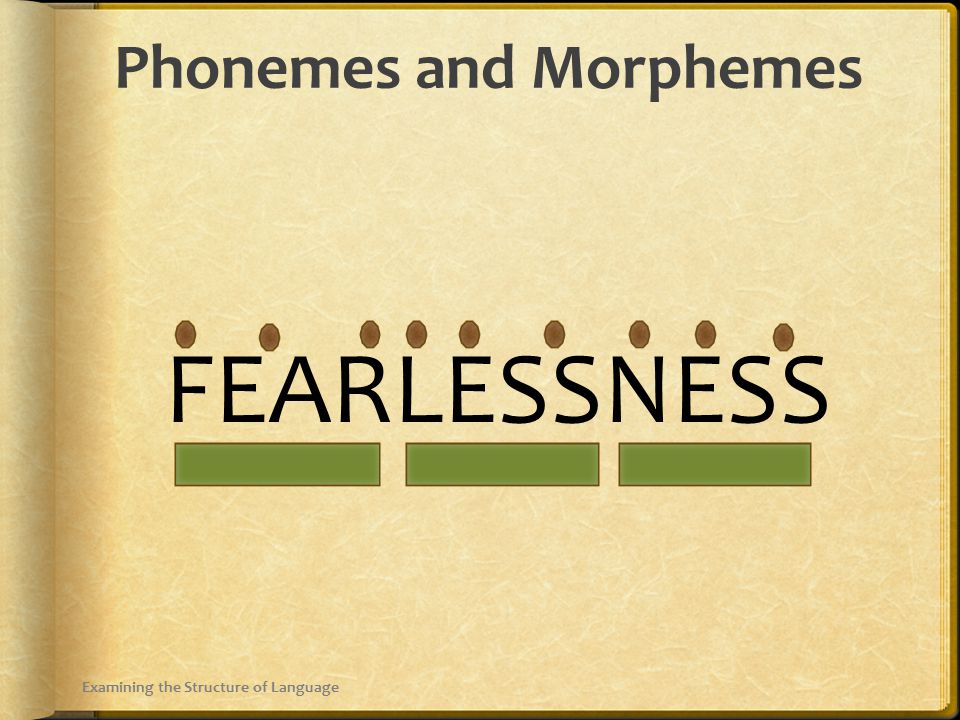 Phonemes and Morphemes

FEARLESSNESS

Examining the Structure of Language